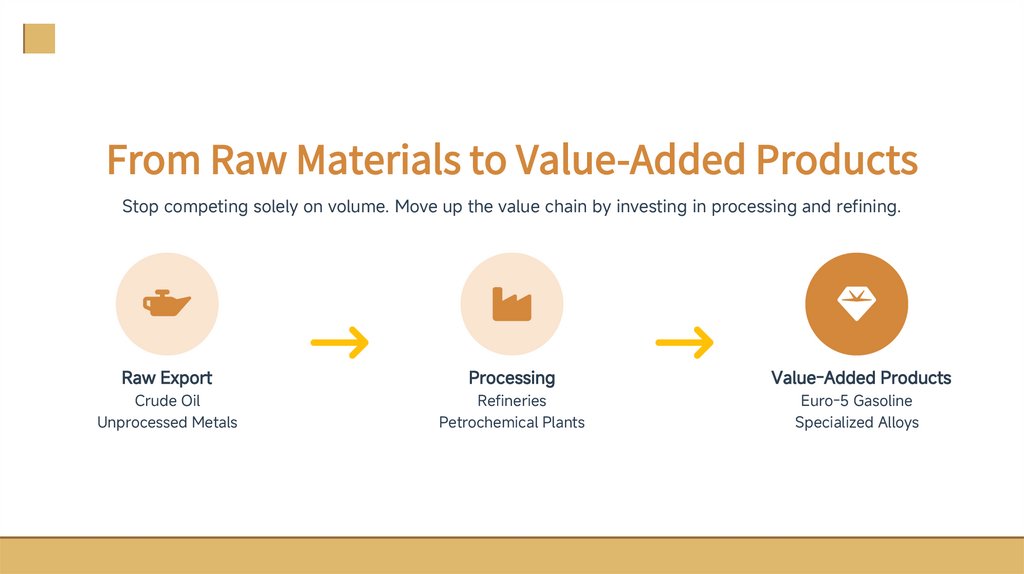 From Raw Materials to Value-Added Products

Stop competing solely on volume. Move up the value chain by investing in processing and refining.

Raw Export
Crude Oil
Unprocessed Metals

Processing
Refineries
Petrochemical Plants

Value-Added Products
Euro-5 Gasoline
Specialized Alloys